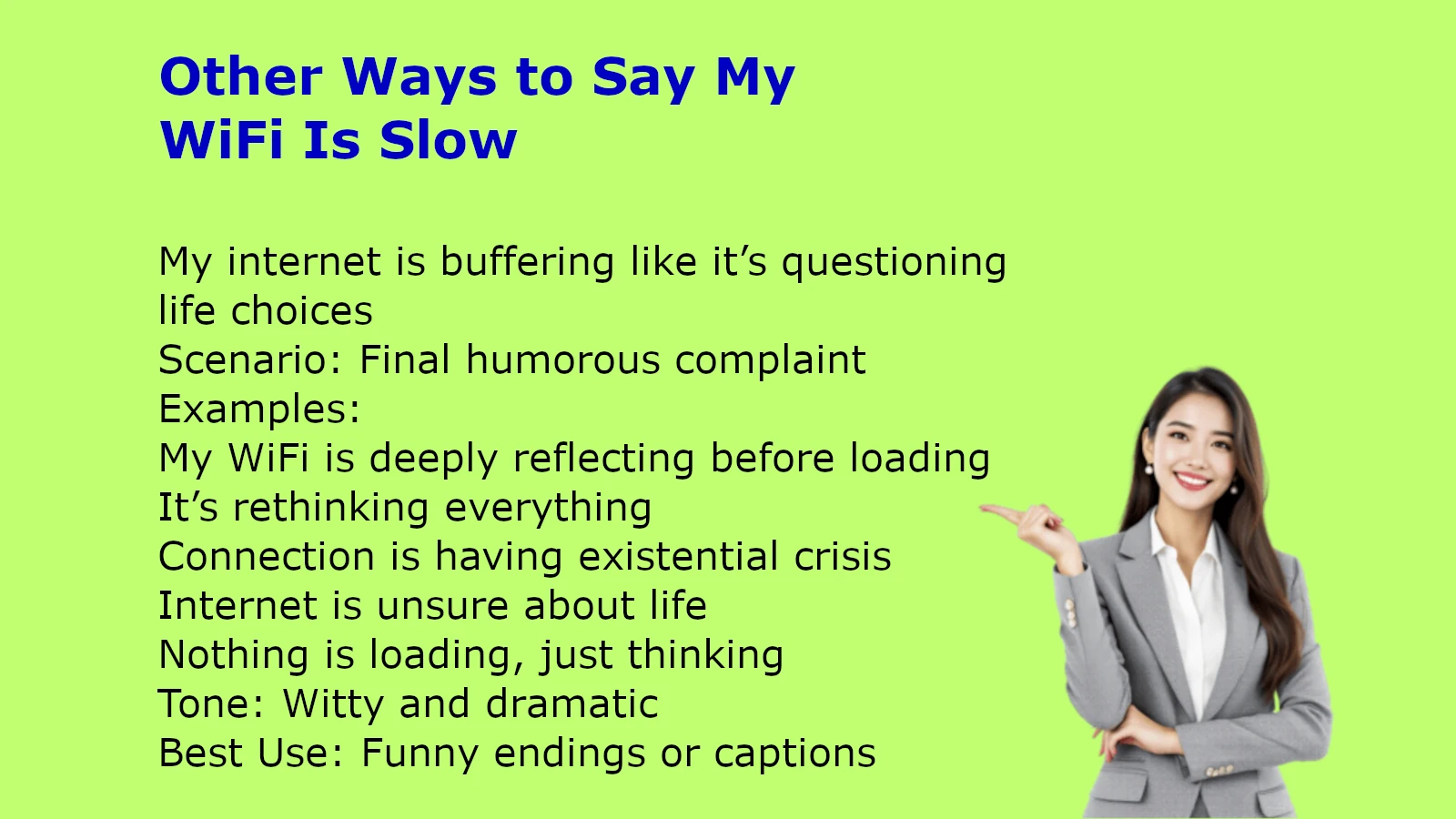 Other Ways to Say My WiFi Is Slow

My internet is buffering like it’s questioning life choices
Scenario: Final humorous complaint
Examples:
My WiFi is deeply reflecting before loading
It’s rethinking everything
Connection is having existential crisis
Internet is unsure about life
Nothing is loading, just thinking
Tone: Witty and dramatic
Best Use: Funny endings or captions